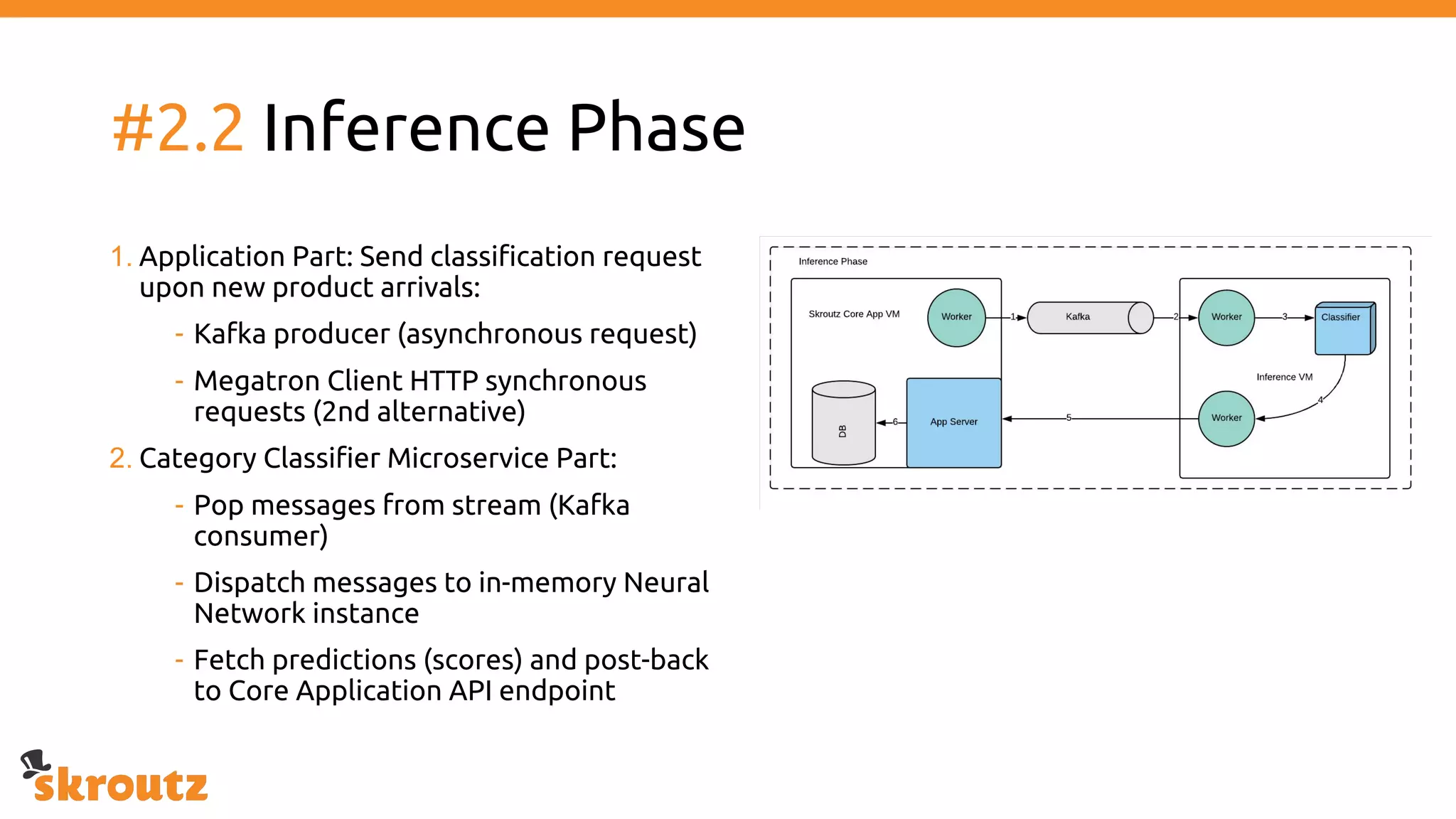 #2.2 Inference Phase

1. Application Part: Send classification request upon new product arrivals:

- Kafka producer (asynchronous request)

- Megatron Client HTTP synchronous requests (2nd alternative)

2. Category Classifier Microservice Part:

- Pop messages from stream (Kafka consumer)

- Dispatch messages to in-memory Neural Network instance

- Fetch predictions (scores) and post-back to Core Application API endpoint

Inference Phase

Skroutz Core App VM

Worker

1

Kafka

2

Worker

3

Classifier

Inference VM

4

Worker

5

App Server

6

DB

skroutz